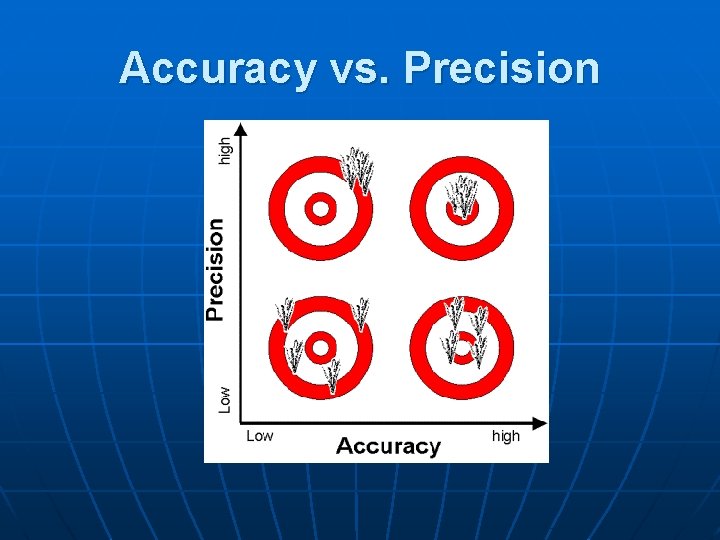 Accuracy vs. Precision

high

Precision

Low

Low

Accuracy

high